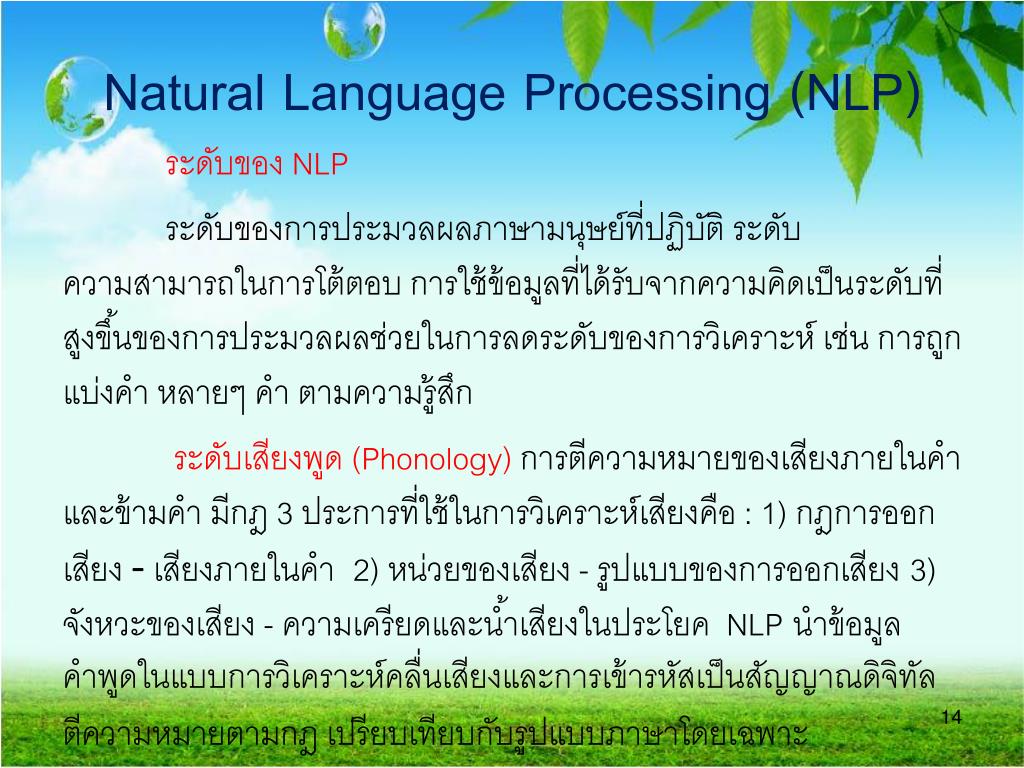 Natural Language Processing (NLP)

ระดับของ NLP

ระดับของการประมวลผลภาษามนุษย์ที่ปฏิบัติ ระดับความสามารถในการโต้ตอบ การใช้ข้อมูลที่ได้รับจากความคิดเป็นระดับที่สูงขึ้นของการประมวลผลช่วยในการลดระดับของการวิเคราะห์ เช่น การถูกแบ่งคำ หลายๆ คำ ตามความรู้สึก

ระดับเสียงพูด (Phonology) การตีความหมายของเสียงภายในคำและข้ามคำ มีกฎ 3 ประการที่ใช้ในการวิเคราะห์เสียงคือ : 1) กฎการออกเสียง – เสียงภายในคำ 2) หน่วยของเสียง - รูปแบบของการออกเสียง 3) จังหวะของเสียง - ความเครียดและน้ำเสียงในประโยค NLP นำข้อมูลคำพูดในแบบการวิเคราะห์คลื่นเสียงและการเข้ารหัสเป็นสัญญาณดิจิทัล ตีความหมายตามกฎ เปรียบเทียบกับรูปแบบภาษาโดยเฉพาะ

14